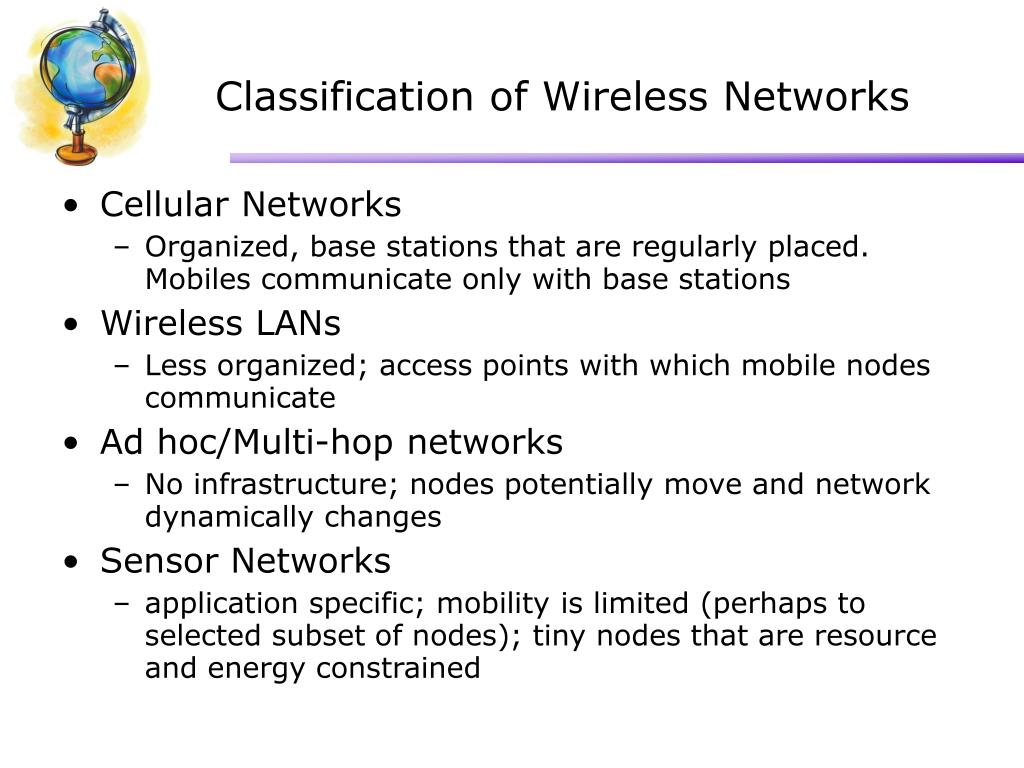 Classification of Wireless Networks

• Cellular Networks
  – Organized, base stations that are regularly placed. Mobiles communicate only with base stations
• Wireless LANs
  – Less organized; access points with which mobile nodes communicate
• Ad hoc/Multi-hop networks
  – No infrastructure; nodes potentially move and network dynamically changes
• Sensor Networks
  – application specific; mobility is limited (perhaps to selected subset of nodes); tiny nodes that are resource and energy constrained